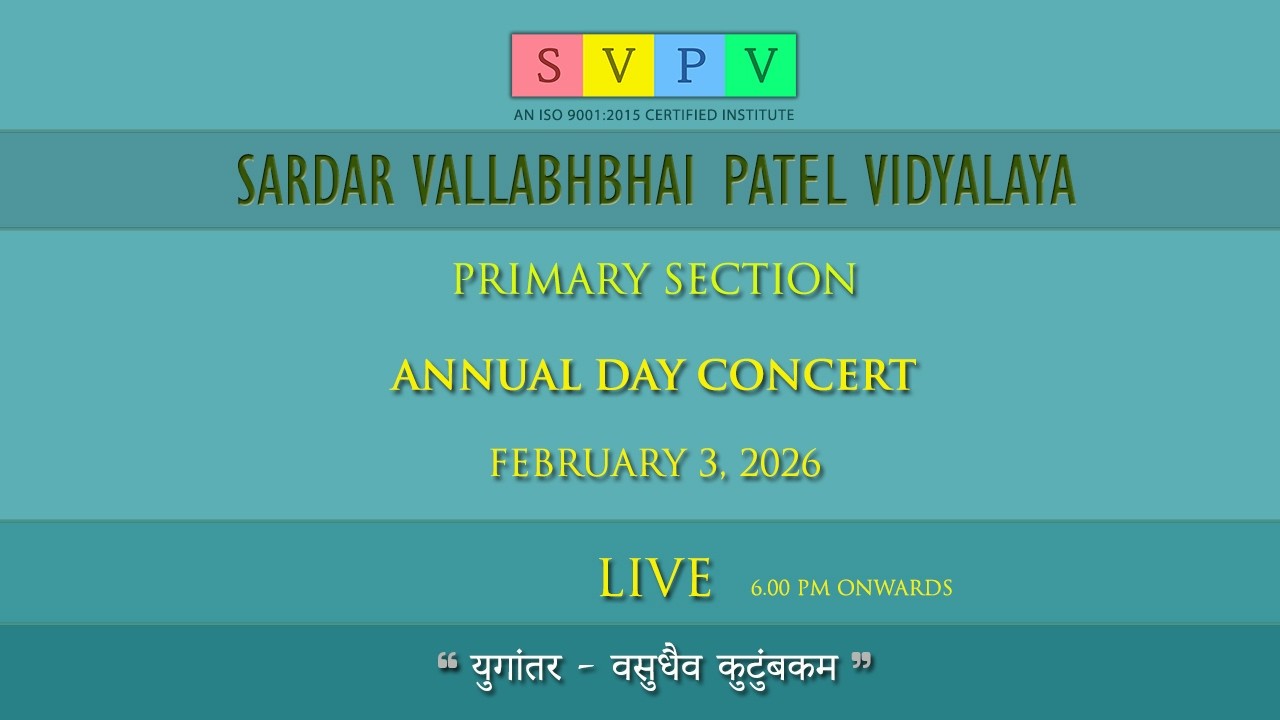 S V P V

AN ISO 9001:2015 CERTIFIED INSTITUTE

SARDAR VALLABHBHAI PATEL VIDYALAYA

PRIMARY SECTION

ANNUAL DAY CONCERT

FEBRUARY 3, 2026

LIVE 6.00 PM ONWARDS

" युगांतर - वसुधैव कुटुंबकम "